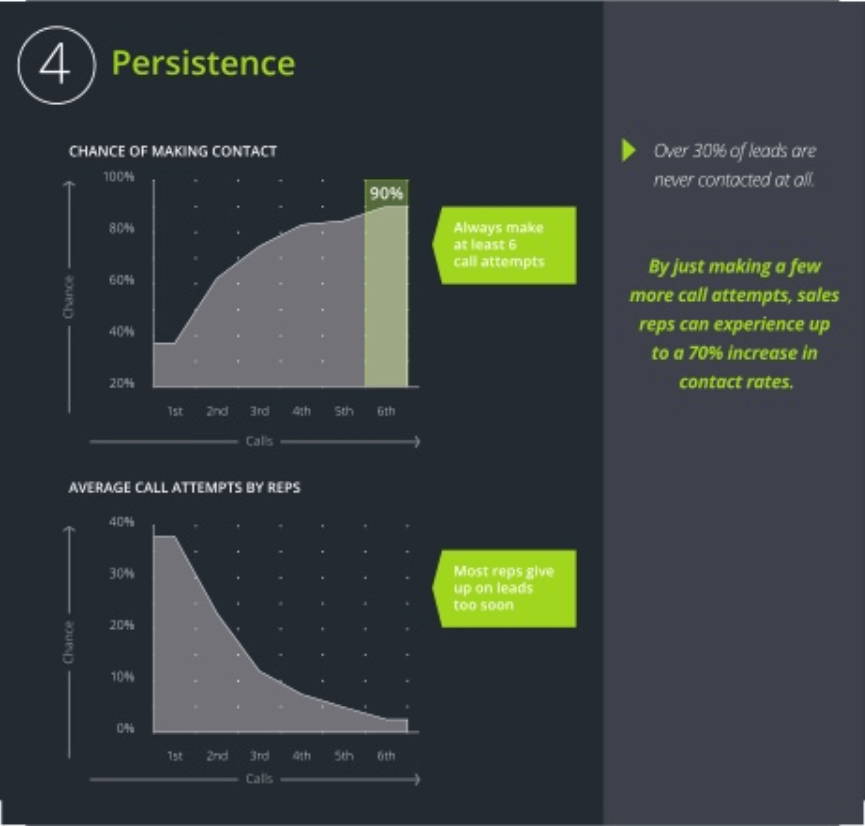 4 Persistence

CHANCE OF MAKING CONTACT

100%
80%
60%
40%
20%

Chance

90%

1st 2nd 3rd 4th 5th 6th

Calls

Always make at least 6 call attempts

AVERAGE CALL ATTEMPTS BY REPS

40%
30%
20%
10%
0%

Chance

1st 2nd 3rd 4th 5th 6th

Calls

Most reps give up on leads too soon

Over 30% of leads are never contacted at all.

By just making a few more call attempts, sales reps can experience up to a 70% increase in contact rates.